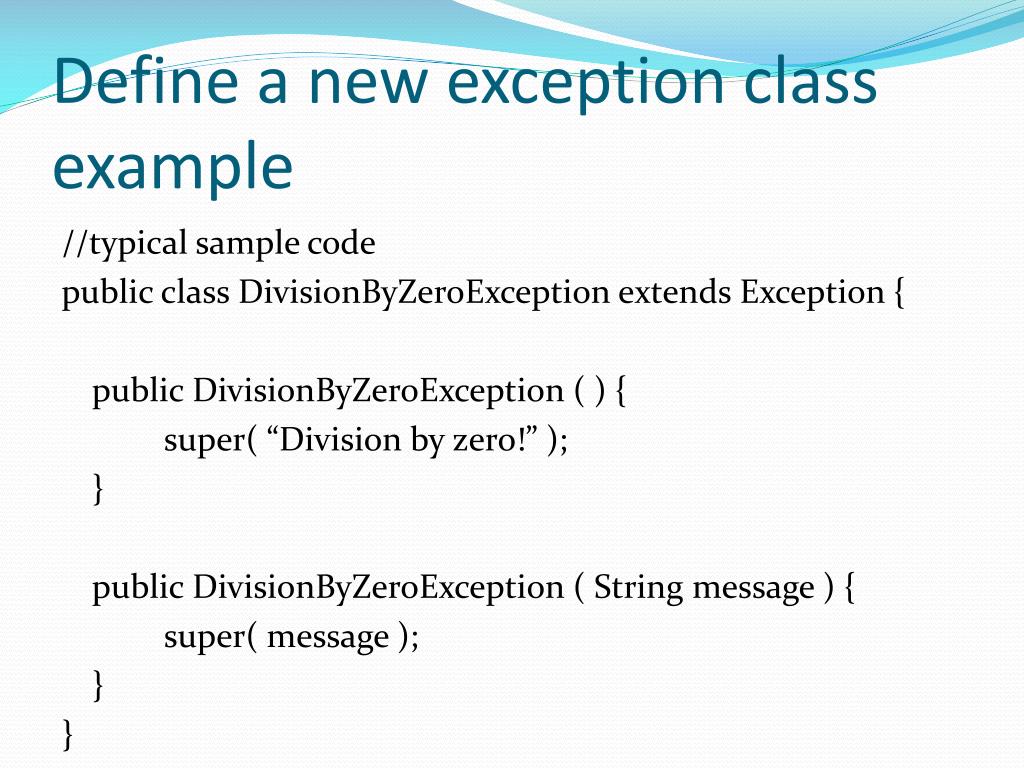 Define a new exception class example

//typical sample code
public class DivisionByZeroException extends Exception {

public DivisionByZeroException ( ) {
super( “Division by zero!” );
}

public DivisionByZeroException ( String message ) {
super( message );
}
}